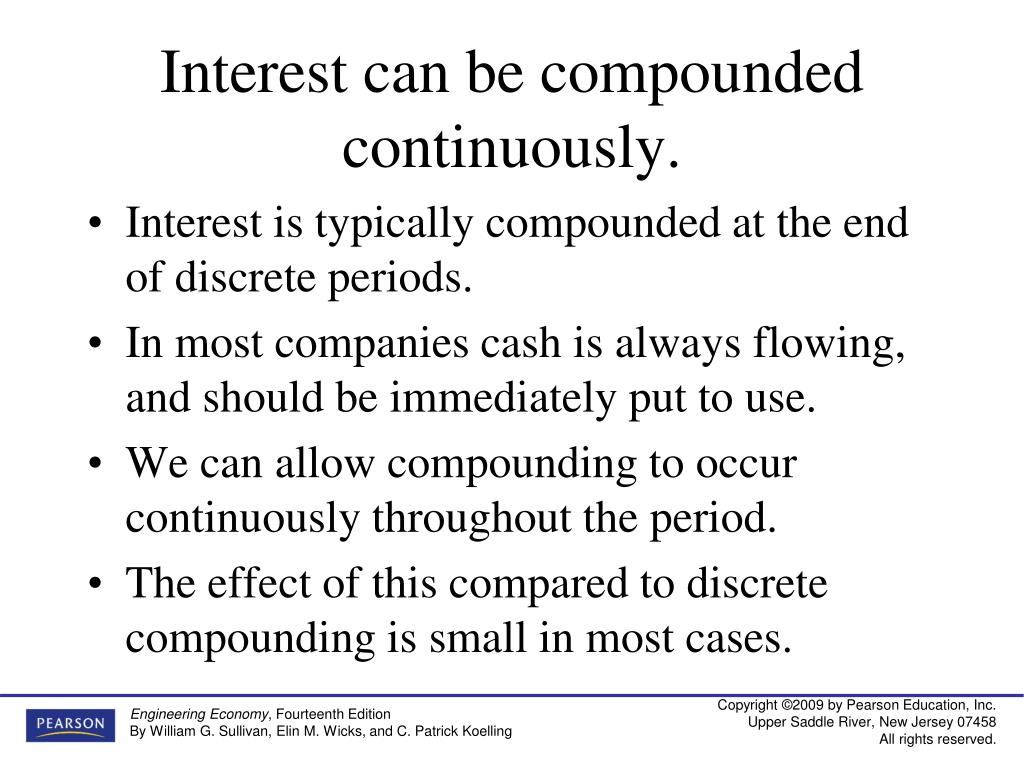 Interest can be compounded continuously.

• Interest is typically compounded at the end of discrete periods.
• In most companies cash is always flowing, and should be immediately put to use.
• We can allow compounding to occur continuously throughout the period.
• The effect of this compared to discrete compounding is small in most cases.

PEARSON

Engineering Economy, Fourteenth Edition
By William G. Sullivan, Elin M. Wicks, and C. Patrick Koelling

Copyright ©2009 by Pearson Education, Inc.
Upper Saddle River, New Jersey 07458
All rights reserved.